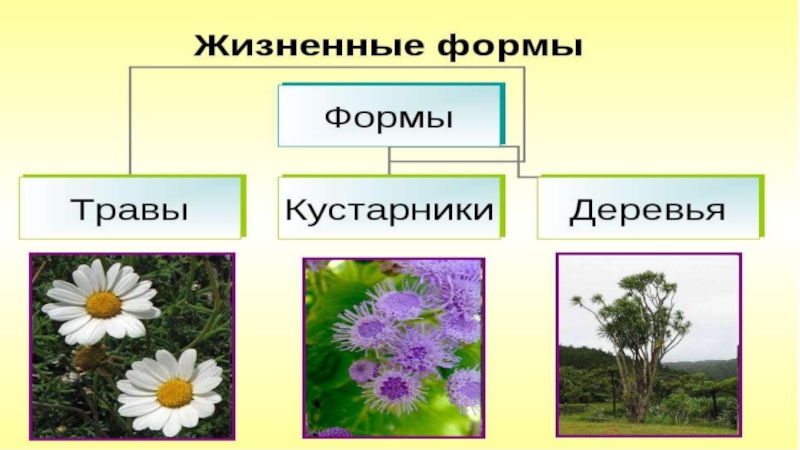 Жизненные формы

Формы

Травы

Кустарники

Деревья